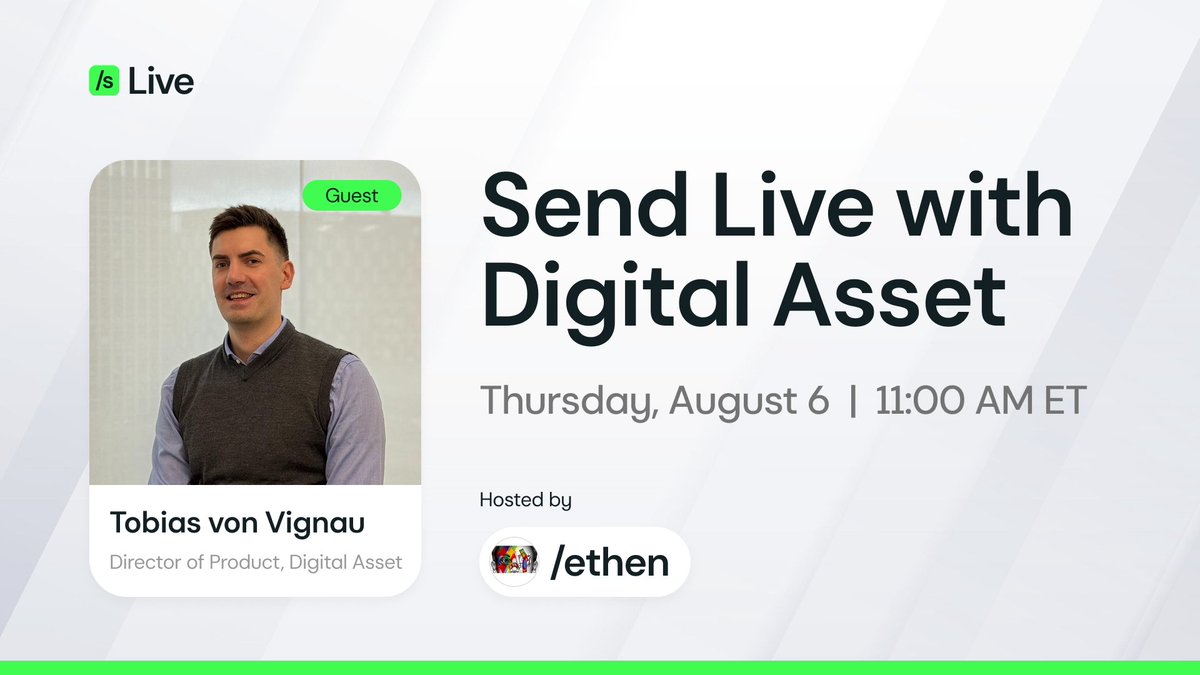 /s Live

Guest

Tobias von Vignau

Director of Product, Digital Asset

Send Live with Digital Asset

Thursday, August 6 | 11:00 AM ET

Hosted by

/ethen